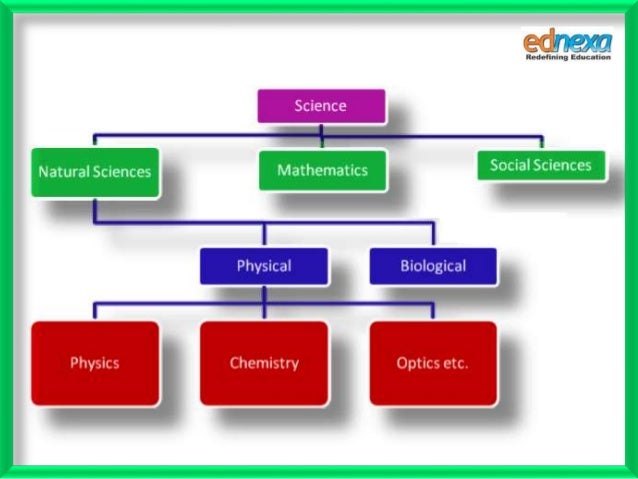 ednexa
Redefining Education

Science

Natural Sciences

Mathematics

Social Sciences

Physical

Biological

Physics

Chemistry

Optics etc.